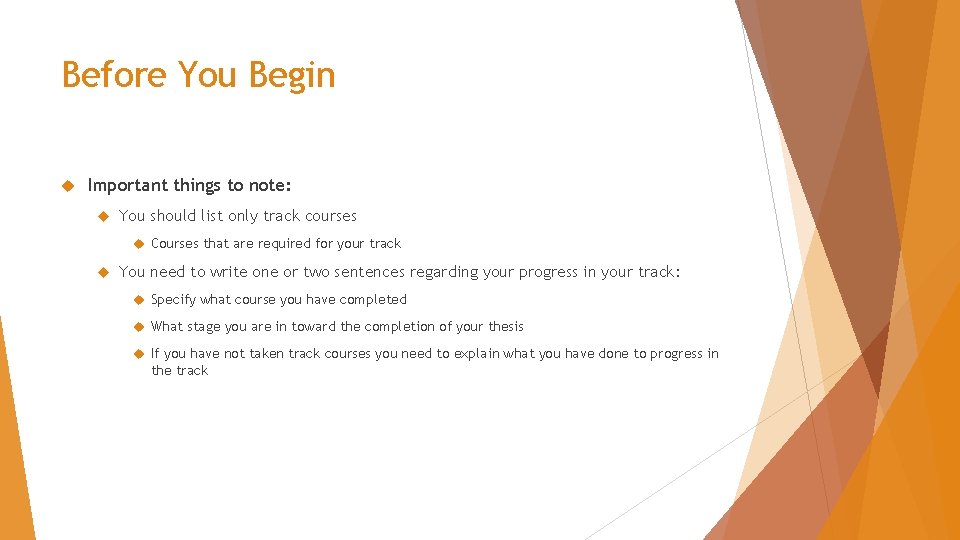 Before You Begin

Important things to note:

You should list only track courses

Courses that are required for your track

You need to write one or two sentences regarding your progress in your track:

Specify what course you have completed

What stage you are in toward the completion of your thesis

If you have not taken track courses you need to explain what you have done to progress in the track